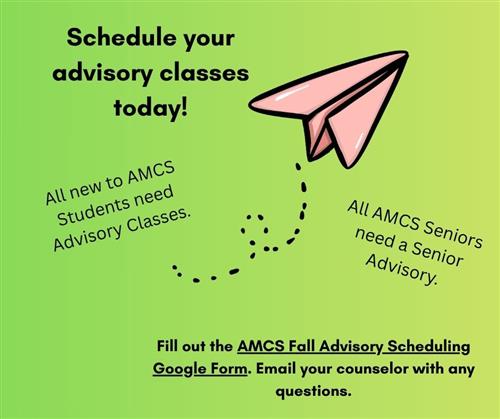 Schedule your advisory classes today!

All new to AMCS Students need Advisory Classes.

All AMCS Seniors need a Senior Advisory.

Fill out the AMCS Fall Advisory Scheduling Google Form. Email your counselor with any questions.